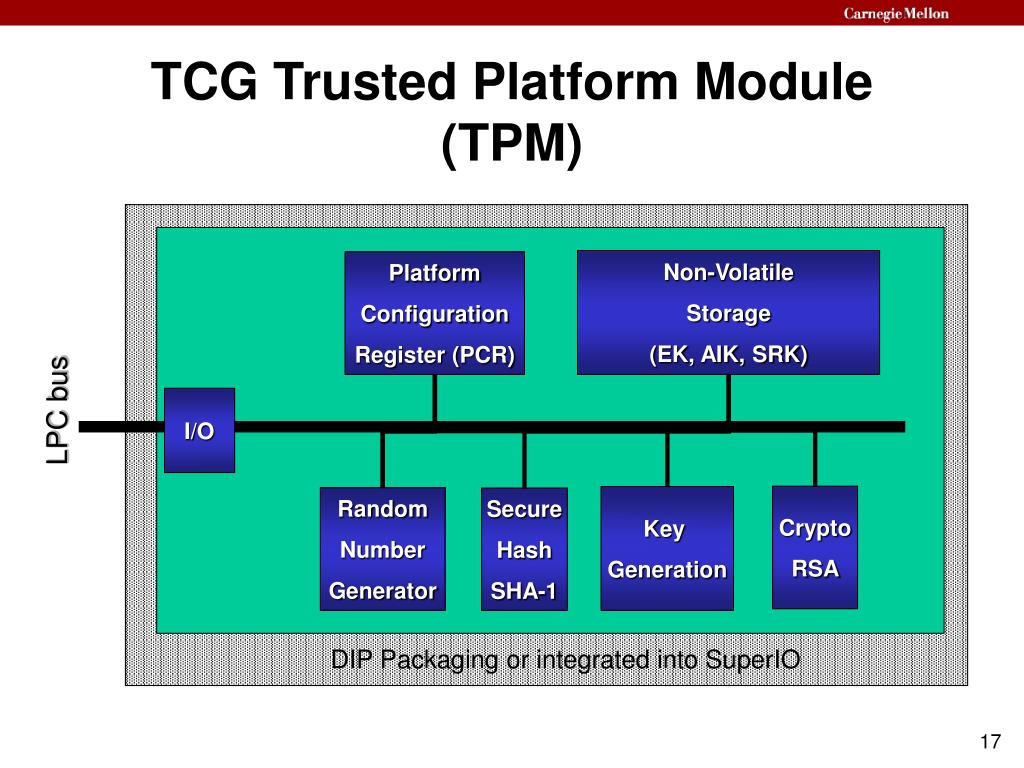 Carnegie Mellon

TCG Trusted Platform Module (TPM)

Platform Configuration Register (PCR)

Non-Volatile Storage (EK, AIK, SRK)

LPC bus

I/O

Random Number Generator

Secure Hash SHA-1

Key Generation

Crypto RSA

DIP Packaging or integrated into SuperIO

17